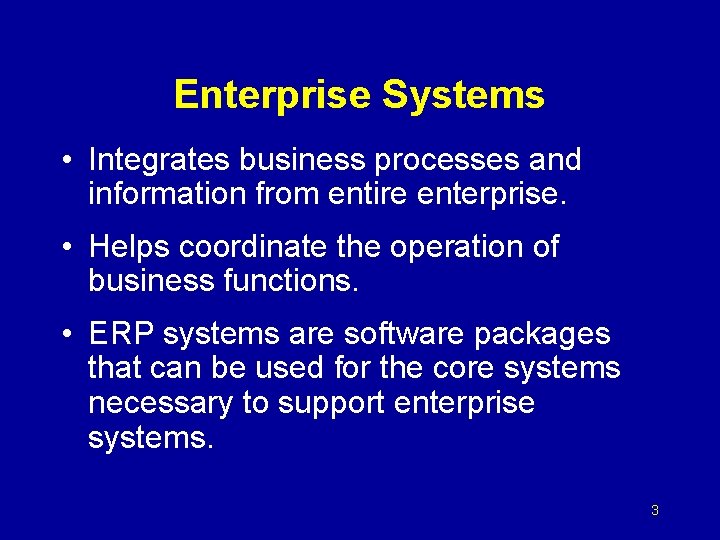 Enterprise Systems

• Integrates business processes and information from entire enterprise.

• Helps coordinate the operation of business functions.

• ERP systems are software packages that can be used for the core systems necessary to support enterprise systems.

3